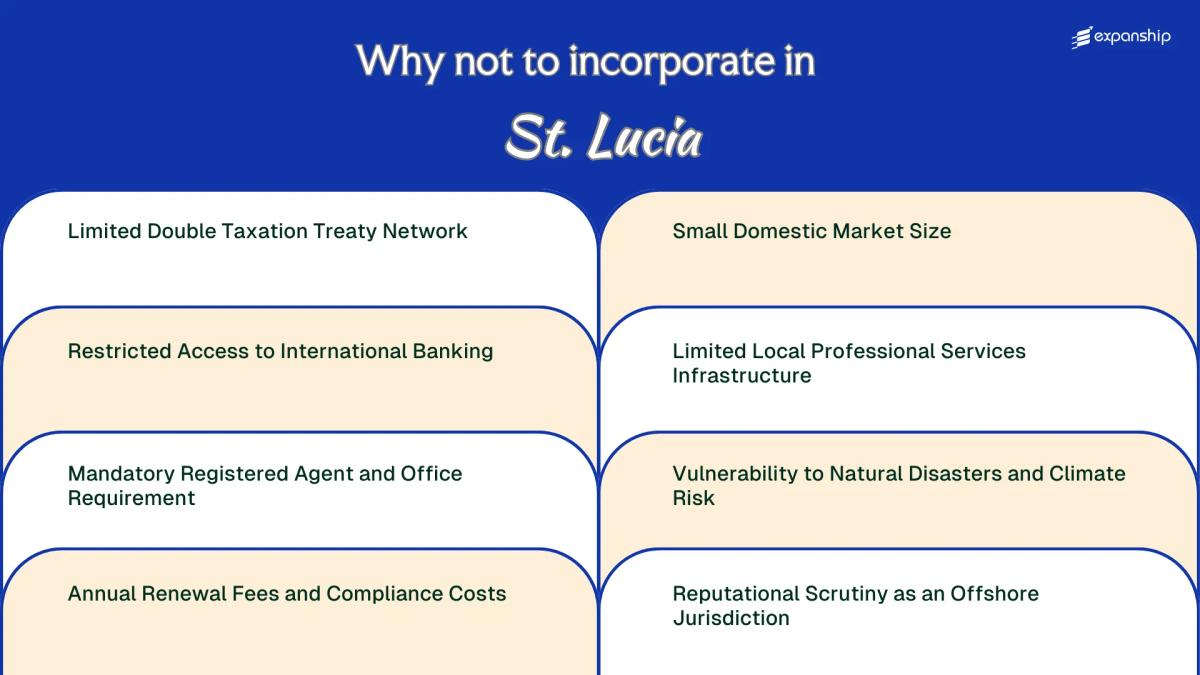 expanship

Why not to incorporate in

St. Lucia

Limited Double Taxation Treaty Network

Restricted Access to International Banking

Mandatory Registered Agent and Office Requirement

Annual Renewal Fees and Compliance Costs

Small Domestic Market Size

Limited Local Professional Services Infrastructure

Vulnerability to Natural Disasters and Climate Risk

Reputational Scrutiny as an Offshore Jurisdiction